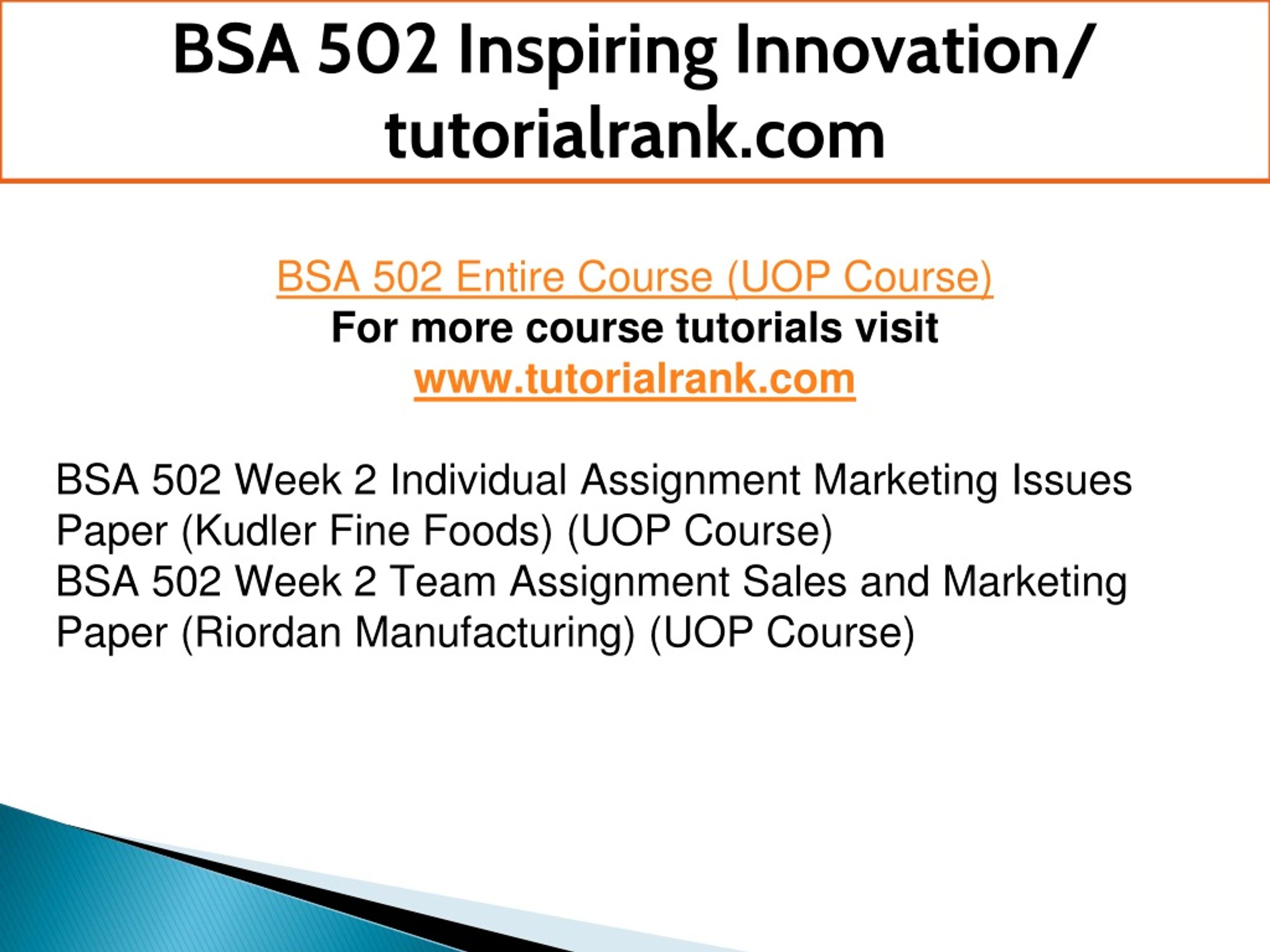 BSA 502 Inspiring Innovation/ tutorialrank.com

BSA 502 Entire Course (UOP Course)
For more course tutorials visit
www.tutorialrank.com

BSA 502 Week 2 Individual Assignment Marketing Issues Paper (Kudler Fine Foods) (UOP Course)
BSA 502 Week 2 Team Assignment Sales and Marketing Paper (Riordan Manufacturing) (UOP Course)